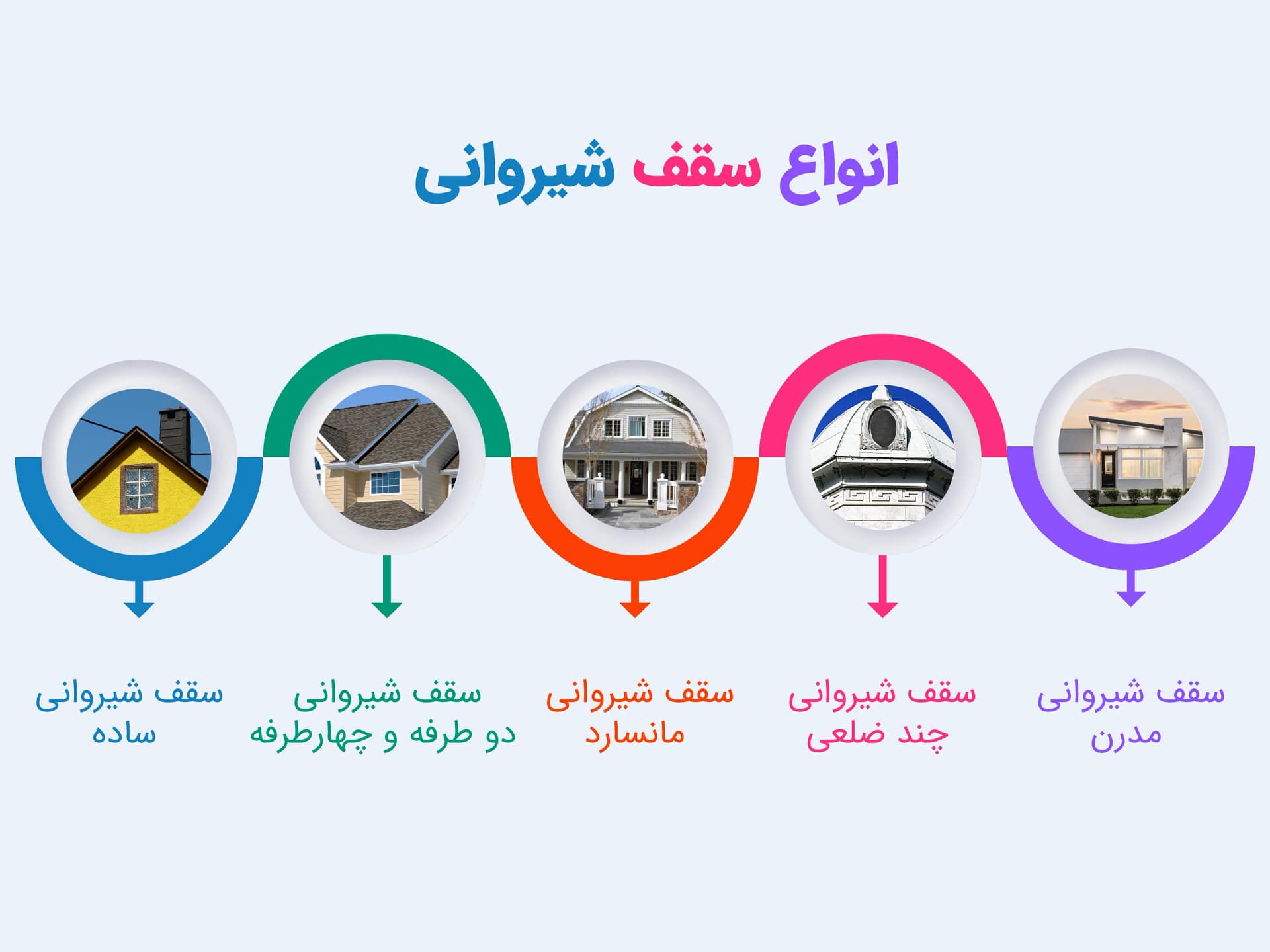 انواع سقف شیروانی

سقف شیروانی مدرن

سقف شیروانی چند ضلعی

سقف شیروانی مانسارد

سقف شیروانی دو طرفه و چهارطرفه

سقف شیروانی ساده